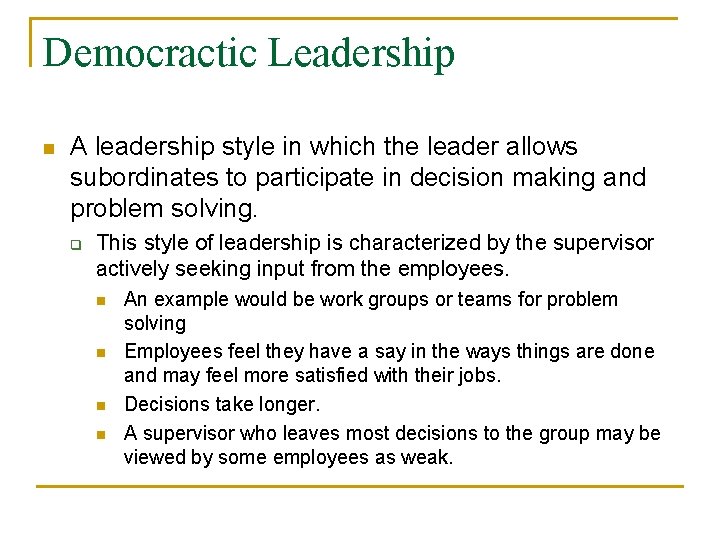 Democractic Leadership

A leadership style in which the leader allows subordinates to participate in decision making and problem solving.

This style of leadership is characterized by the supervisor actively seeking input from the employees.

An example would be work groups or teams for problem solving

Employees feel they have a say in the ways things are done and may feel more satisfied with their jobs.

Decisions take longer.

A supervisor who leaves most decisions to the group may be viewed by some employees as weak.